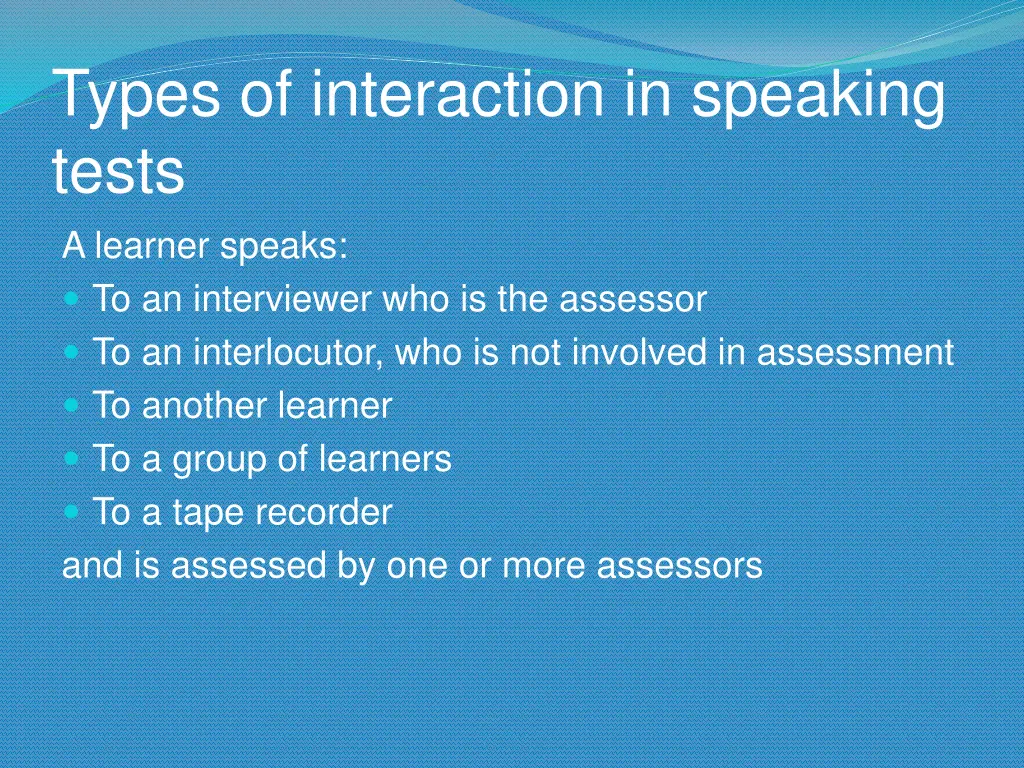 Types of interaction in speaking tests

A learner speaks:

- To an interviewer who is the assessor
- To an interlocutor, who is not involved in assessment
- To another learner
- To a group of learners
- To a tape recorder

and is assessed by one or more assessors